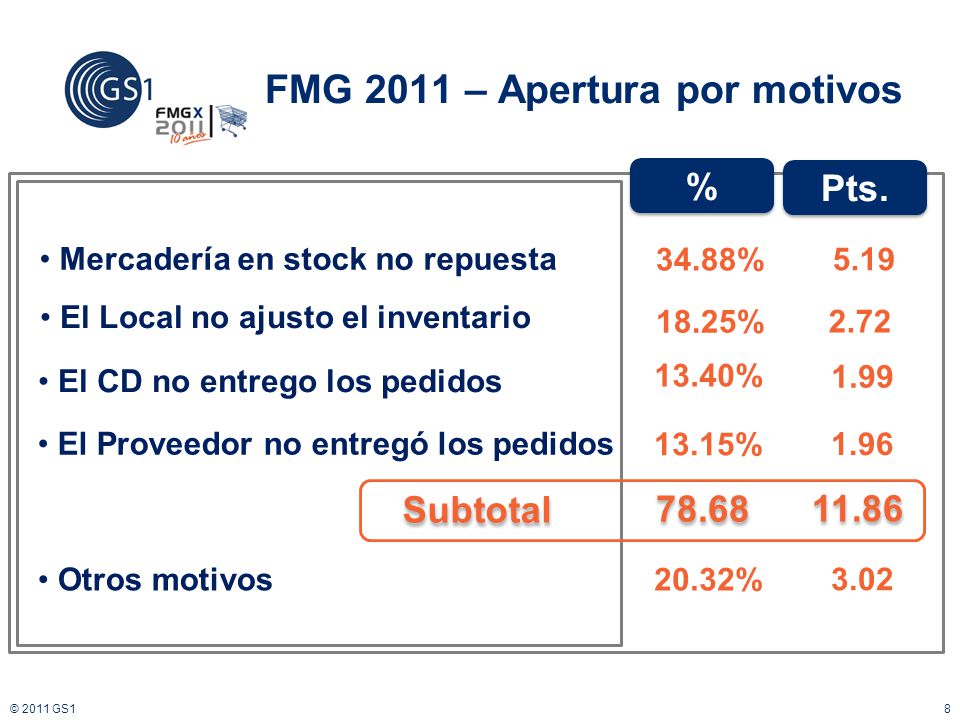 GS1 FMGX 2011 10 años

FMG 2011 – Apertura por motivos

| | % | Pts. |
|---|---|---|
| • Mercadería en stock no repuesta | 34.88% | 5.19 |
| • El Local no ajusto el inventario | 18.25% | 2.72 |
| • El CD no entrego los pedidos | 13.40% | 1.99 |
| • El Proveedor no entregó los pedidos | 13.15% | 1.96 |
| Subtotal | 78.68 | 11.86 |
| • Otros motivos | 20.32% | 3.02 |

© 2011 GS1

8